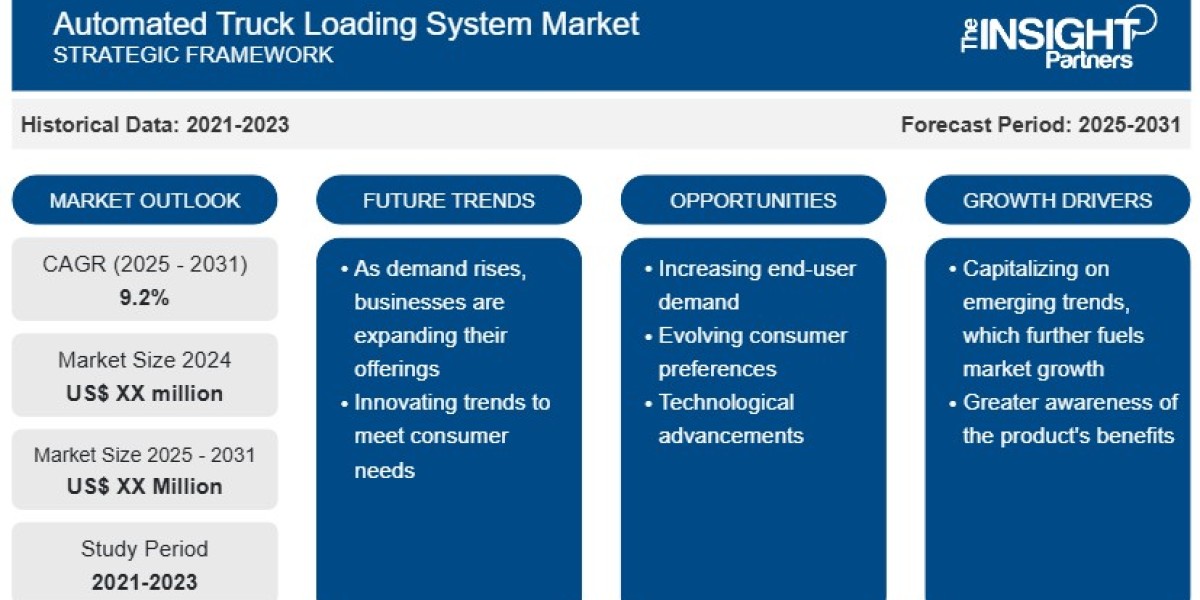 Automated Truck Loading System Market
STRATEGIC FRAMEWORK

The INSIGHT Partners

Historical Data: 2021-2023

Forecast Period: 2025-2031

MARKET OUTLOOK

CAGR (2025 - 2031)
9.2%

Market Size 2024
US$ XX million

Market Size 2025 - 2031
US$ XX Million

Study Period
2021-2023

FUTURE TRENDS

• As demand rises, businesses are expanding their offerings
• Innovating trends to meet consumer needs

OPPORTUNITIES

• Increasing end-user demand
• Evolving consumer preferences
• Technological advancements

GROWTH DRIVERS

• Capitalizing on emerging trends, which further fuels market growth
• Greater awareness of the product's benefits